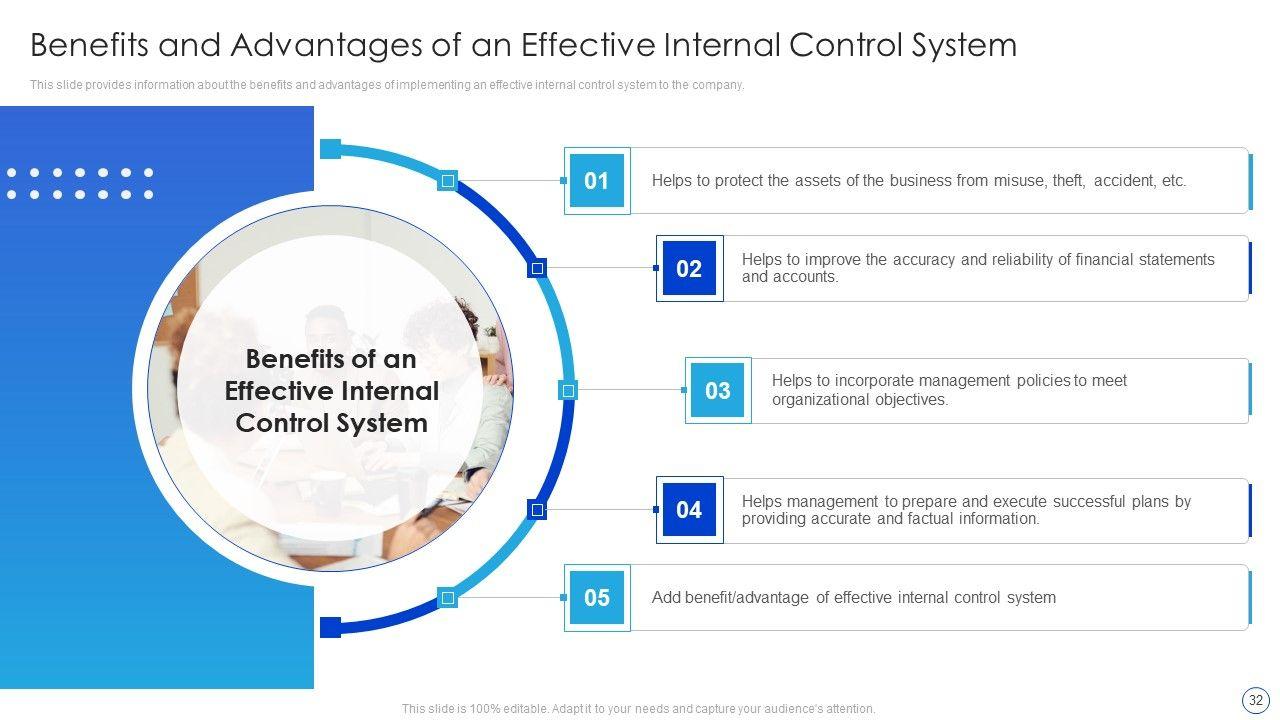 Benefits and Advantages of an Effective Internal Control System

This slide provides information about the benefits and advantages of implementing an effective internal control system to the company.

Benefits of an Effective Internal Control System

01
Helps to protect the assets of the business from misuse, theft, accident, etc.

02
Helps to improve the accuracy and reliability of financial statements and accounts.

03
Helps to incorporate management policies to meet organizational objectives.

04
Helps management to prepare and execute successful plans by providing accurate and factual information.

05
Add benefit/advantage of effective internal control system

This slide is 100% editable. Adapt it to your needs and capture your audience's attention.

32